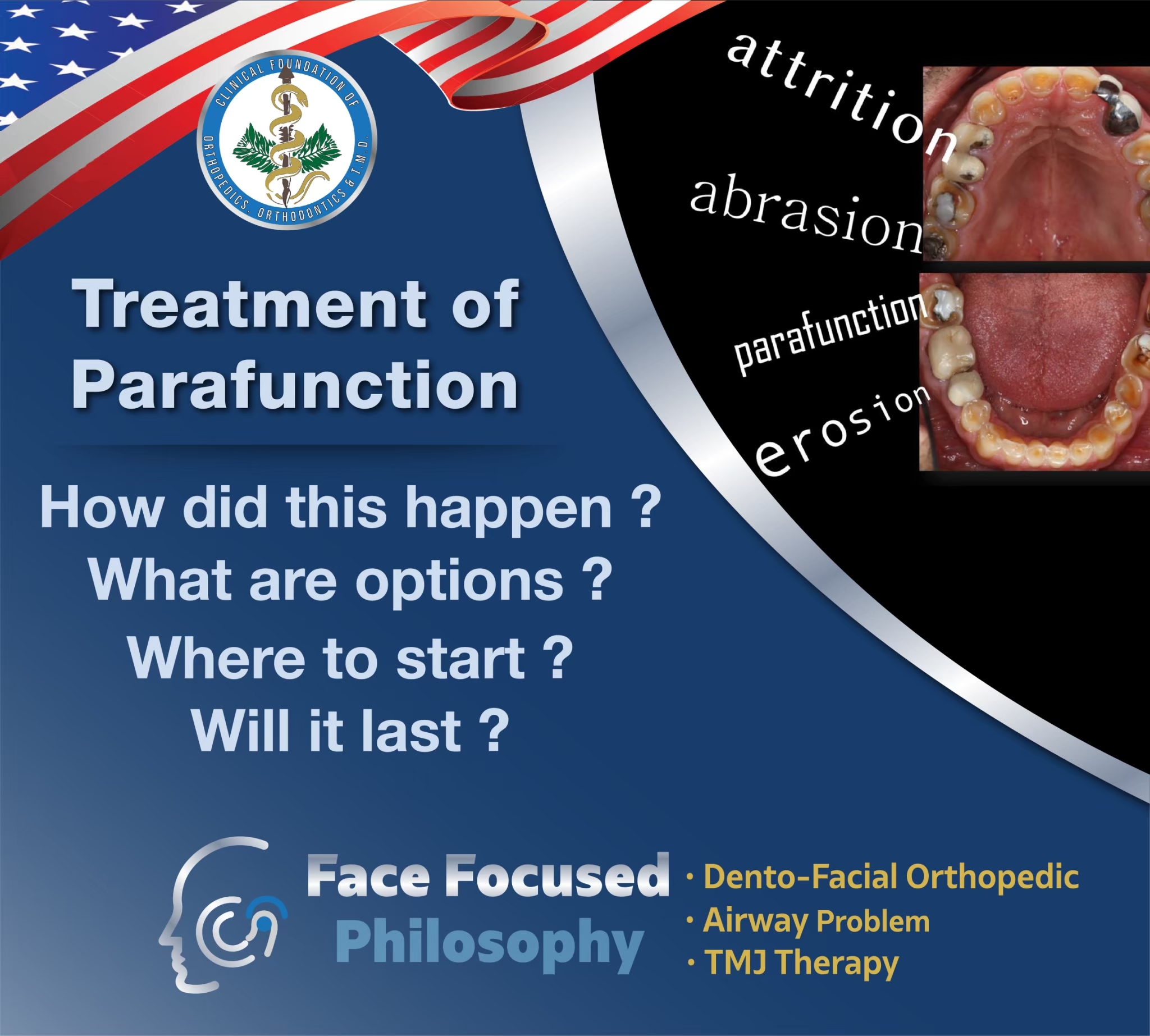 CLINICAL FOUNDATION OF ORTHOPEDICS, ORTHODONTICS & T.M.D.

attrition

abrasion

parafunction

erosion

Treatment of Parafunction

How did this happen ?
What are options ?
Where to start ?
Will it last ?

Face Focused
Philosophy

• Dento-Facial Orthopedic
• Airway Problem
• TMJ Therapy